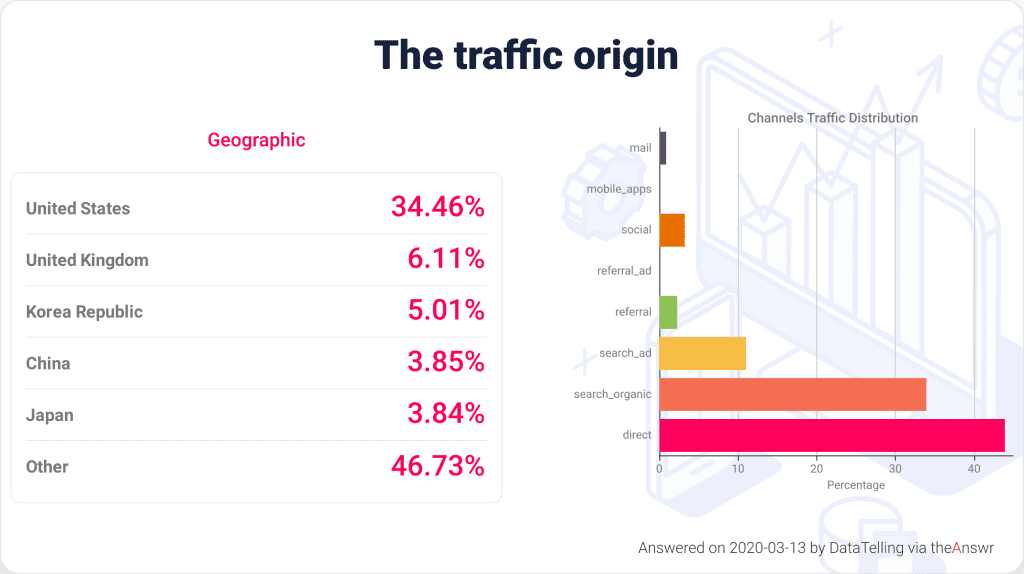 The traffic origin

Geographic

| United States | 34.46% |
|---|---|
| United Kingdom | 6.11% |
| Korea Republic | 5.01% |
| China | 3.85% |
| Japan | 3.84% |
| Other | 46.73% |

Channels Traffic Distribution

mail
mobile_apps
social
referral_ad
referral
search_ad
search_organic
direct

0 10 20 30 40
Percentage

Answered on 2020-03-13 by DataTelling via theAnswr